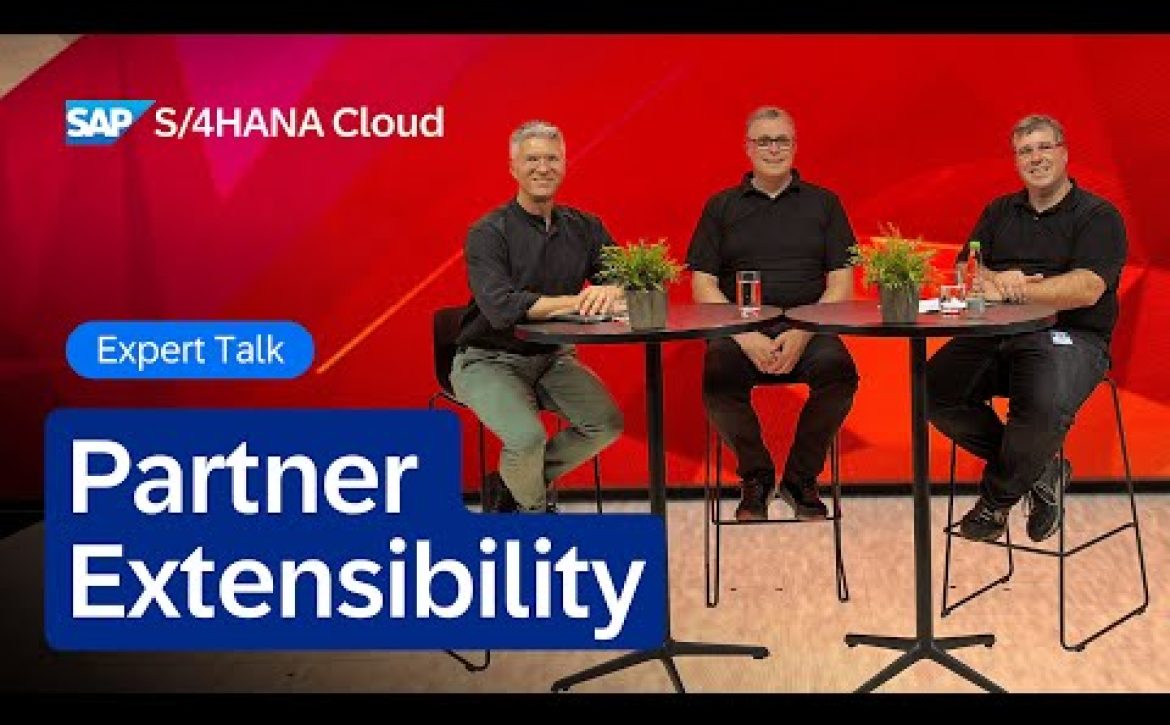 SAP S/4HANA Cloud

Expert Talk

Partner Extensibility